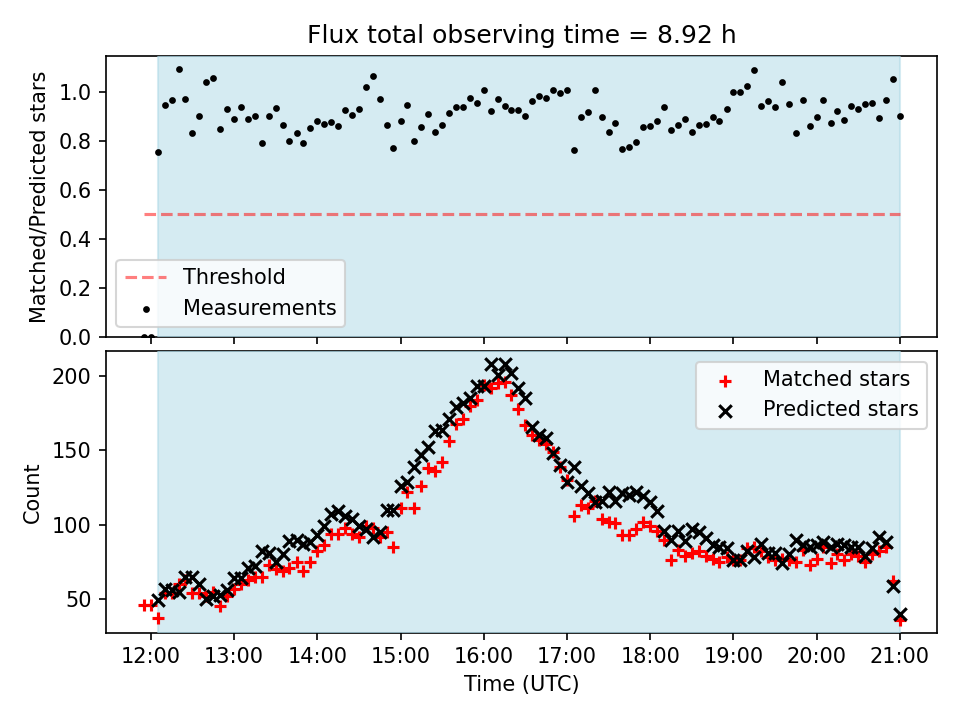 Flux total observing time = 8.92 h

Matched/Predicted stars

1.0
0.8
0.6
0.4
0.2
0.0

Threshold
Measurements

Count

200
150
100
50

Matched stars
Predicted stars

12:00
13:00
14:00
15:00
16:00
17:00
18:00
19:00
20:00
21:00

Time (UTC)